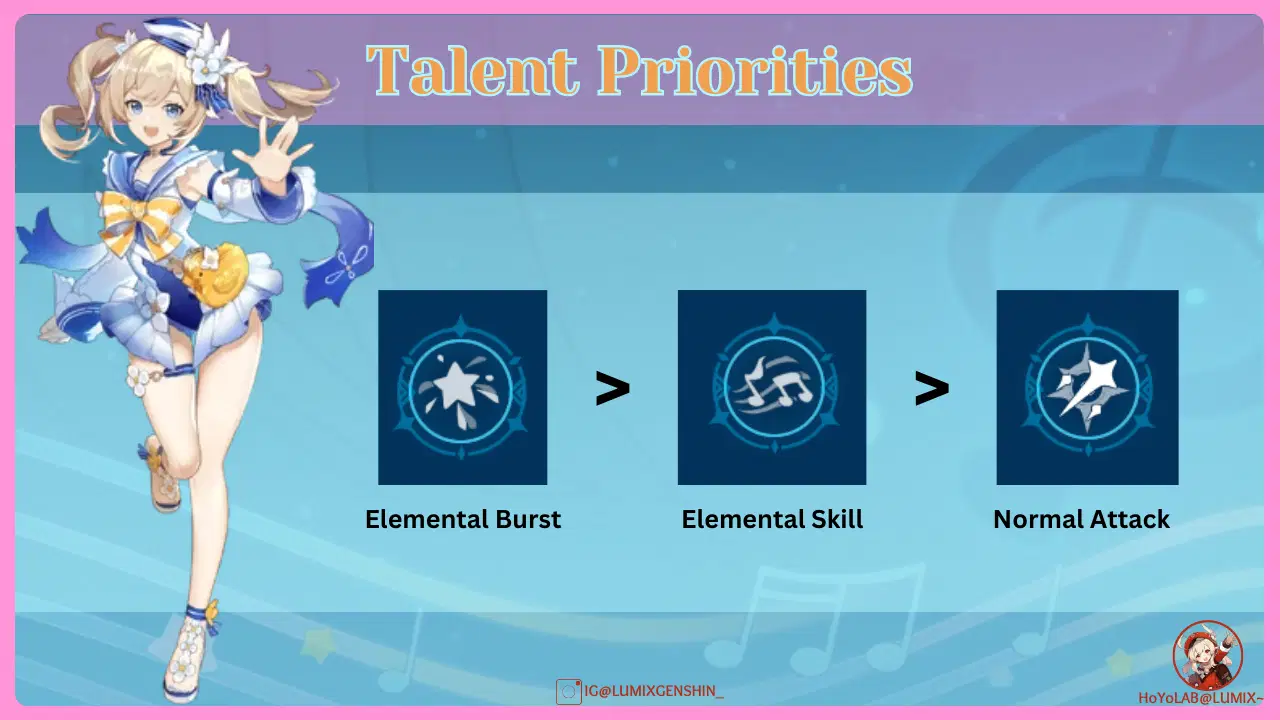 Talent Priorities

Elemental Burst > Elemental Skill > Normal Attack

IG@LUMIXGENSHIN_

HoYoLAB@LUMIX~